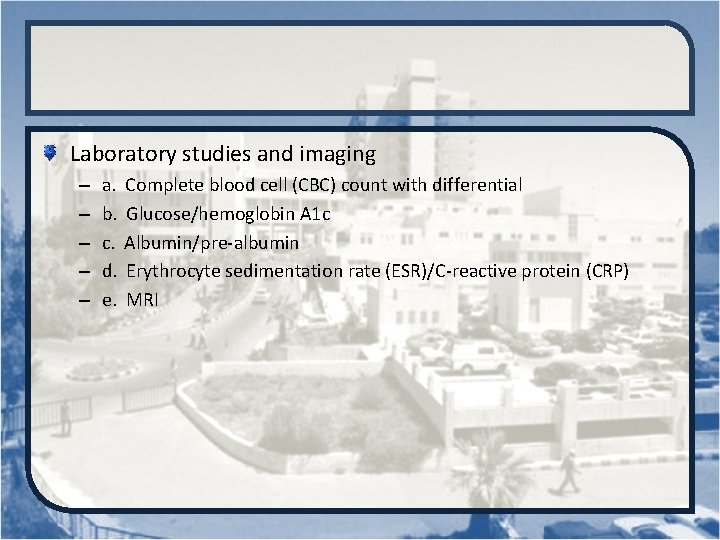 Laboratory studies and imaging

– a. Complete blood cell (CBC) count with differential
– b. Glucose/hemoglobin A1c
– c. Albumin/pre-albumin
– d. Erythrocyte sedimentation rate (ESR)/C-reactive protein (CRP)
– e. MRI